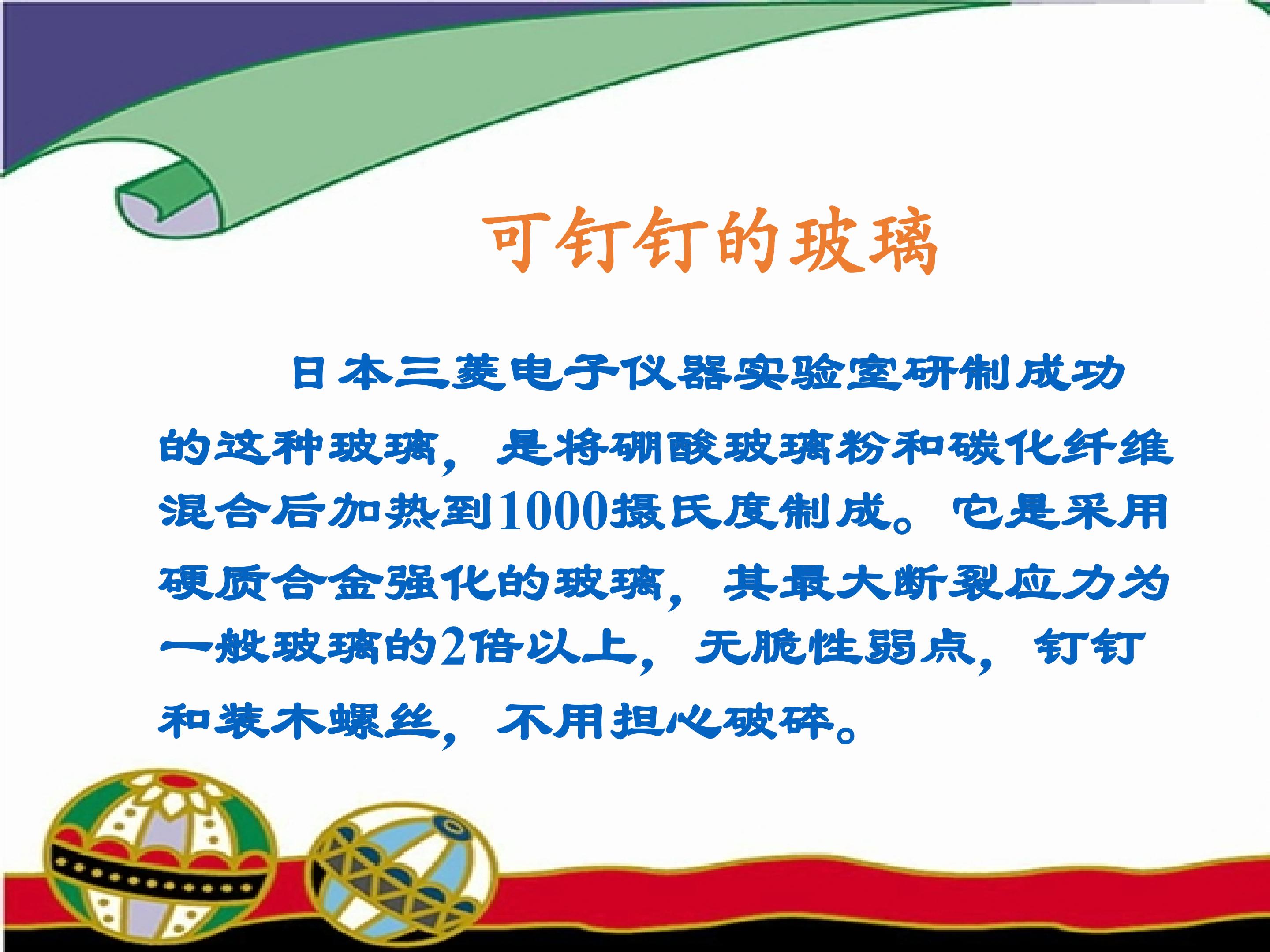 可钉钉的玻璃

日本三菱电子仪器实验室研制成功的这种玻璃，是将硼酸玻璃粉和碳化纤维混合后加热到1000摄氏度制成。它是采用硬质合金强化的玻璃，其最大断裂应力为一般玻璃的2倍以上，无脆性弱点，钉钉和装木螺丝，不用担心破碎。